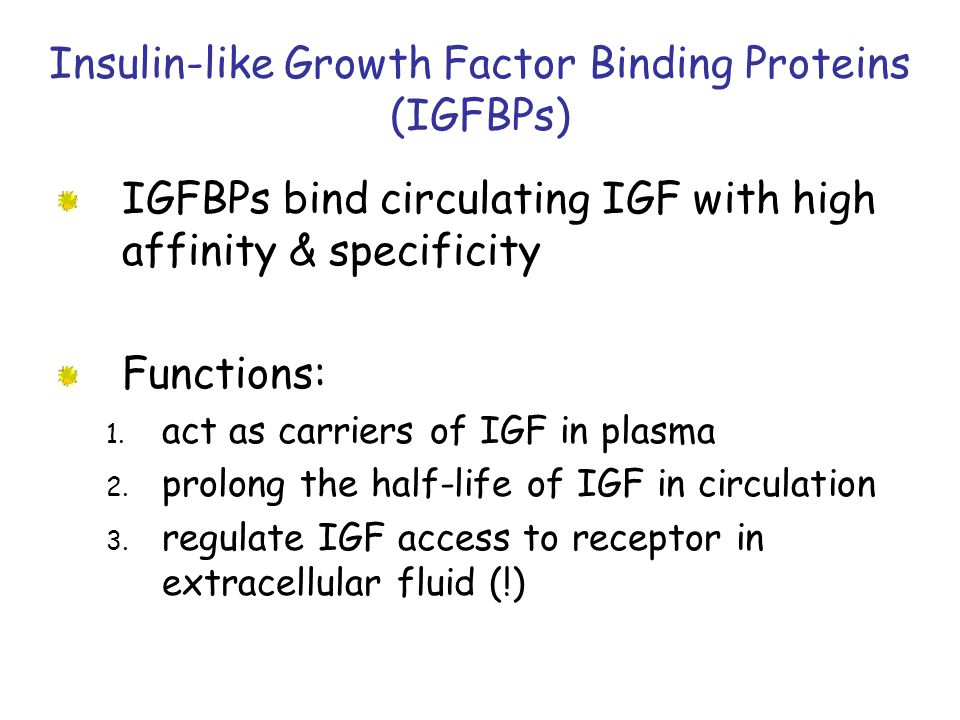 Insulin-like Growth Factor Binding Proteins (IGFBPs)

IGFBPs bind circulating IGF with high affinity & specificity

Functions:
1. act as carriers of IGF in plasma
2. prolong the half-life of IGF in circulation
3. regulate IGF access to receptor in extracellular fluid (!)